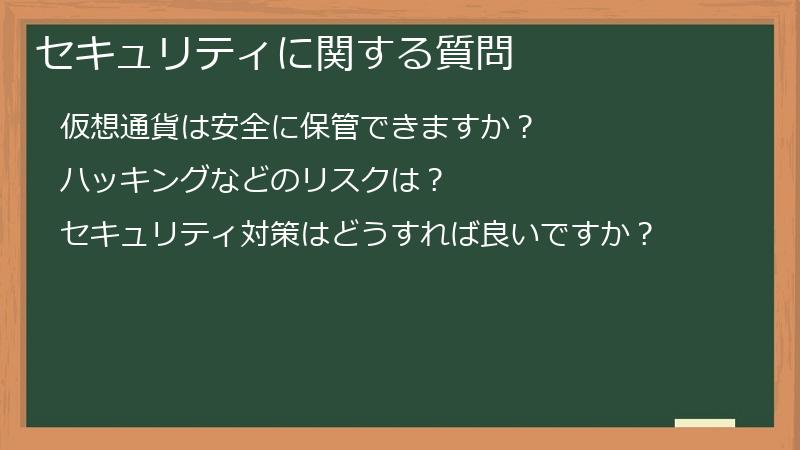 セキュリティに関する質問

仮想通貨は安全に保管できますか？

ハッキングなどのリスクは？

セキュリティ対策はどうすれば良いですか？